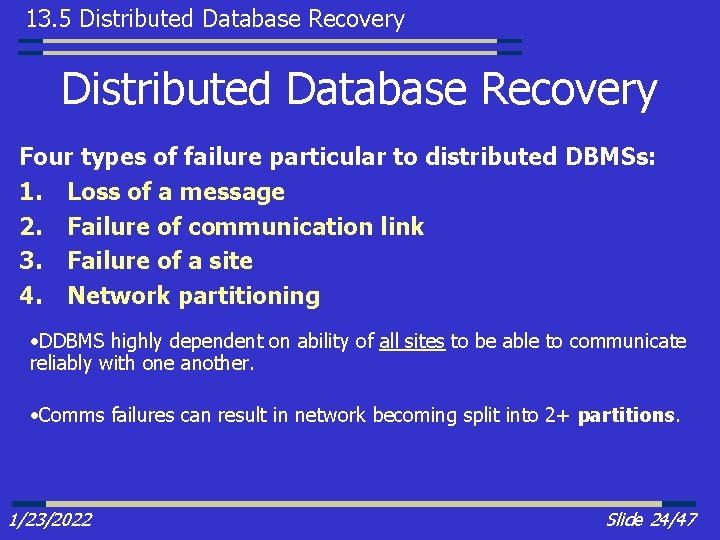 13.5 Distributed Database Recovery

Distributed Database Recovery

Four types of failure particular to distributed DBMSs:
1. Loss of a message
2. Failure of communication link
3. Failure of a site
4. Network partitioning

•DDBMS highly dependent on ability of all sites to be able to communicate reliably with one another.

•Comms failures can result in network becoming split into 2+ partitions.

1/23/2022

Slide 24/47